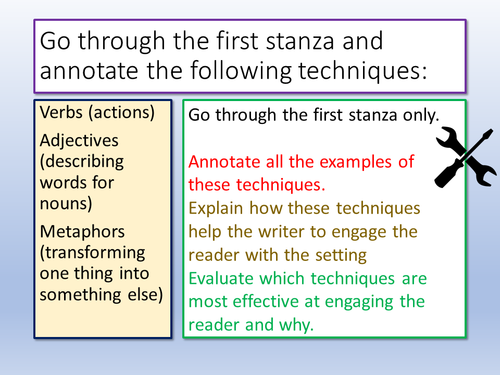 Go through the first stanza and annotate the following techniques:

Verbs (actions)

Adjectives (describing words for nouns)

Metaphors (transforming one thing into something else)

Go through the first stanza only.

Annotate all the examples of these techniques.
Explain how these techniques help the writer to engage the reader with the setting
Evaluate which techniques are most effective at engaging the reader and why.